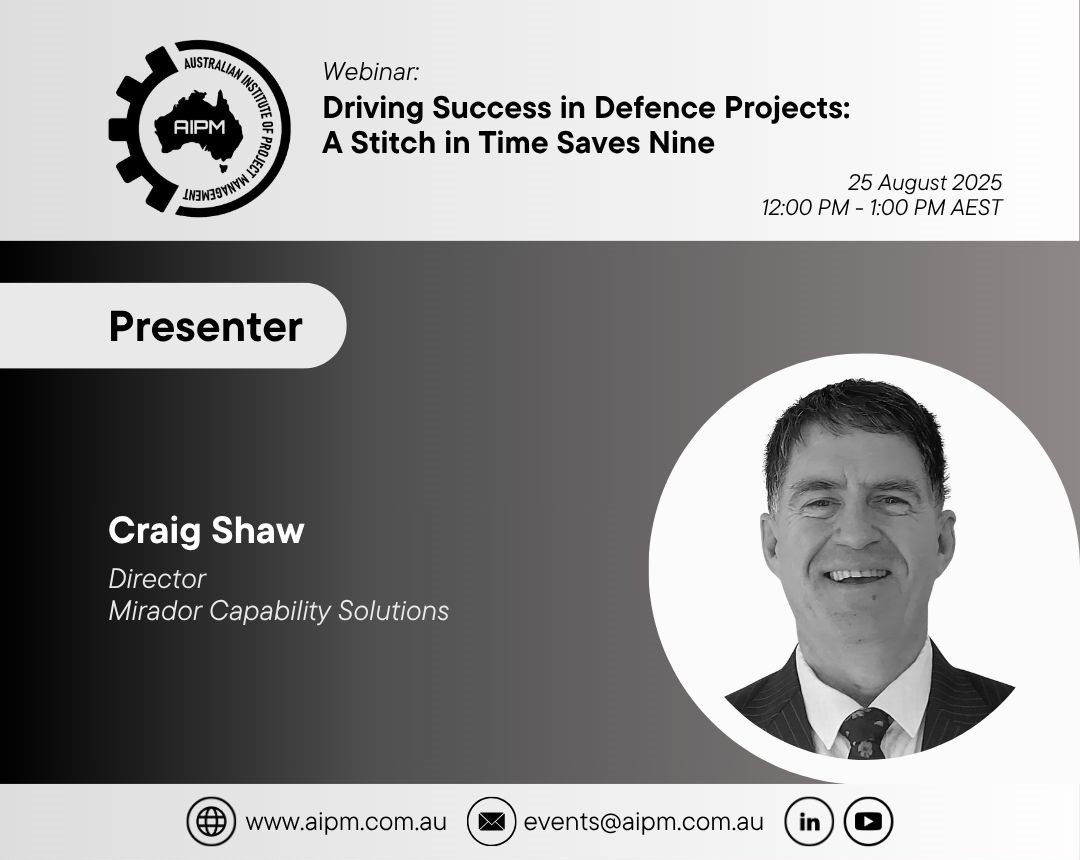 AUSTRALIAN INSTITUTE OF PROJECT MANAGEMENT
AIPM

Webinar:
Driving Success in Defence Projects: A Stitch in Time Saves Nine

25 August 2025
12:00 PM - 1:00 PM AEST

Presenter

Craig Shaw
Director
Mirador Capability Solutions

www.aipm.com.au events@aipm.com.au in